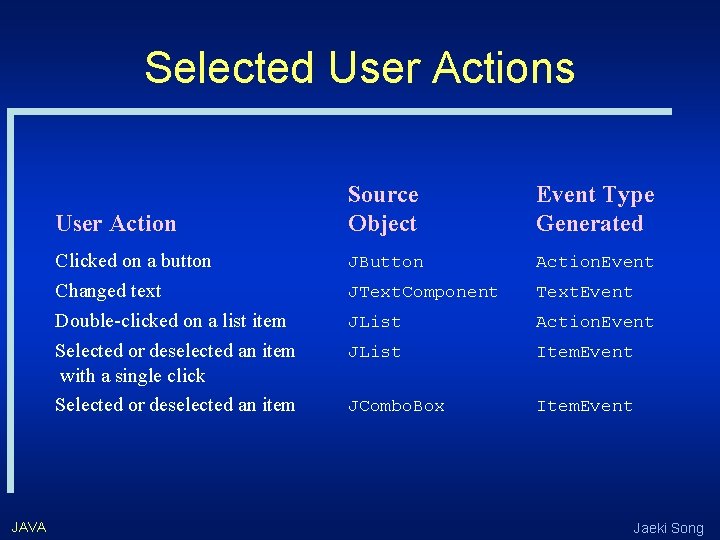 Selected User Actions

| User Action | Source Object | Event Type Generated |
|---|---|---|
| Clicked on a button | JButton | ActionEvent |
| Changed text | JTextComponent | TextEvent |
| Double-clicked on a list item | JList | ActionEvent |
| Selected or deselected an item with a single click | JList | ItemEvent |
| Selected or deselected an item | JComboBox | ItemEvent |

JAVA

Jaeki Song